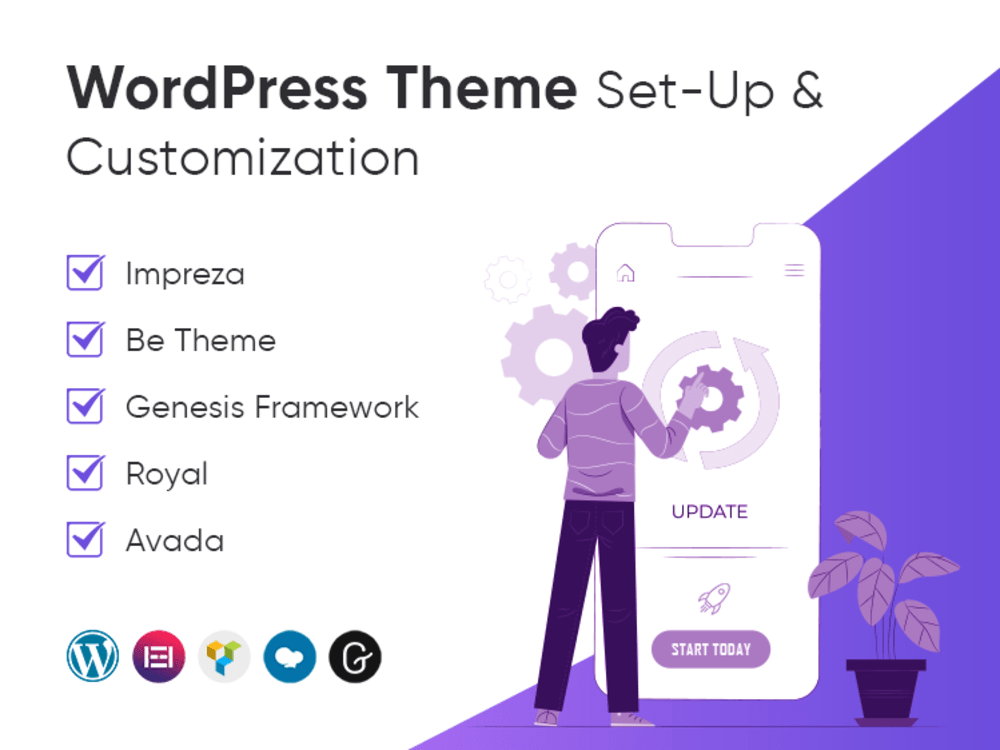 WordPress Theme Set-Up & Customization

Impreza

Be Theme

Genesis Framework

Royal

Avada

UPDATE

START TODAY